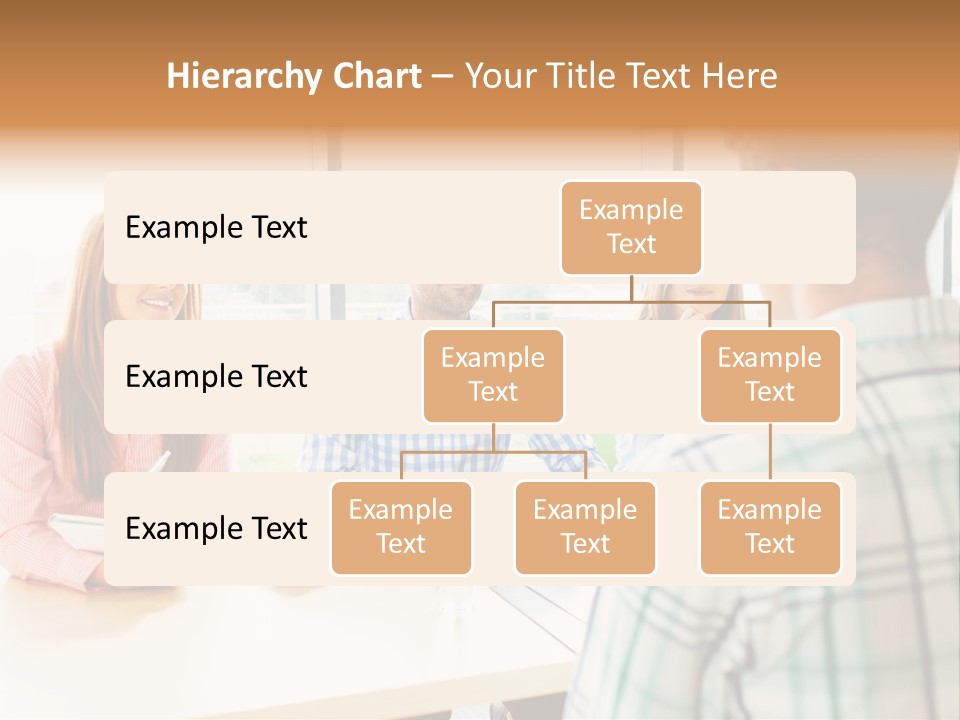 Hierarchy Chart – Your Title Text Here

Example Text

Example Text

Example Text

Example Text

Example Text

Example Text

Example Text

Example Text

Example Text